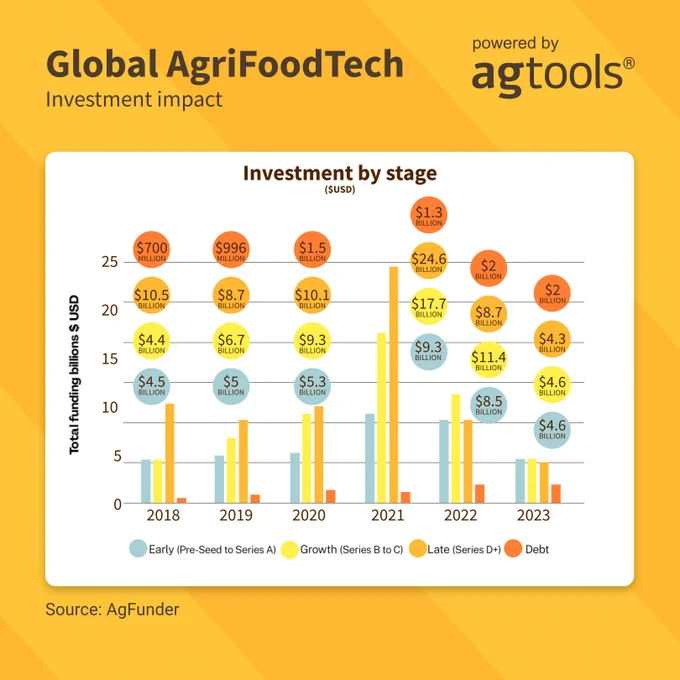 Global AgriFoodTech
Investment impact

powered by
agtools®

Investment by stage
($USD)

Total funding billions $ USD

25
20
15
10
5
0

$700 MILLION
$10.5 BILLION
$4.4 BILLION
$4.5 BILLION

$996 MILLION
$8.7 BILLION
$6.7 BILLION
$5 BILLION

$1.5 BILLION
$10.1 BILLION
$9.3 BILLION
$5.3 BILLION

$1.3 BILLION
$24.6 BILLION
$17.7 BILLION
$9.3 BILLION

$2 BILLION
$8.7 BILLION
$11.4 BILLION
$8.5 BILLION

$2 BILLION
$4.3 BILLION
$4.6 BILLION
$4.6 BILLION

2018 2019 2020 2021 2022 2023

Early (Pre-Seed to Series A) Growth (Series B to C) Late (Series D+) Debt

Source: AgFunder